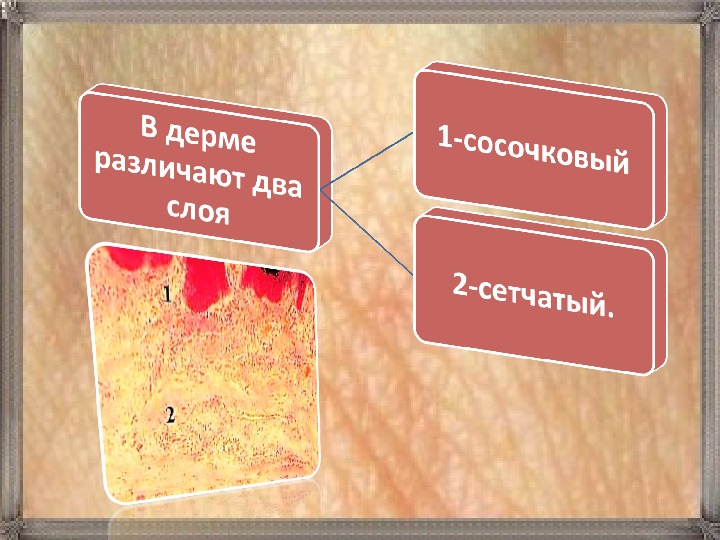 В дерме различают два слоя

1-сосочковый

2-сетчатый.

1

2